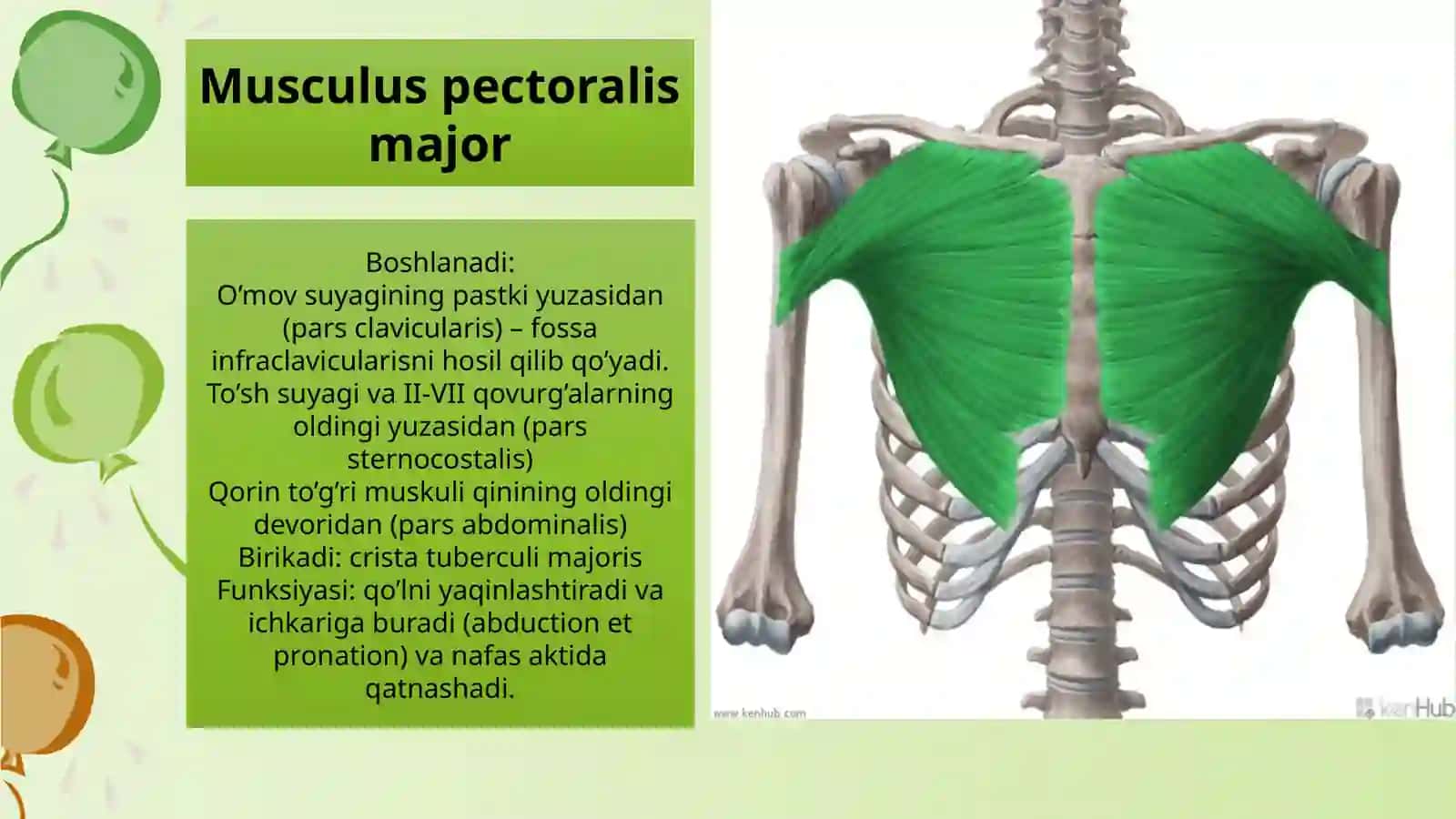 Musculus pectoralis major

Boshlanadi:
O’mov suyagining pastki yuzasidan (pars clavicularis) – fossa infraclavicularisni hosil qilib qo’yadi.
To’sh suyagi va II-VII qovurg’alarning oldingi yuzasidan (pars sternocostalis)
Qorin to’g’ri muskuli qinining oldingi devoridan (pars abdominalis)
Birikadi: crista tuberculi majoris
Funksiyasi: qo’lni yaqinlashtiradi va ichkariga buradi (abduction et pronation) va nafas aktida qatnashadi.

www.kenhub.com

kenHub